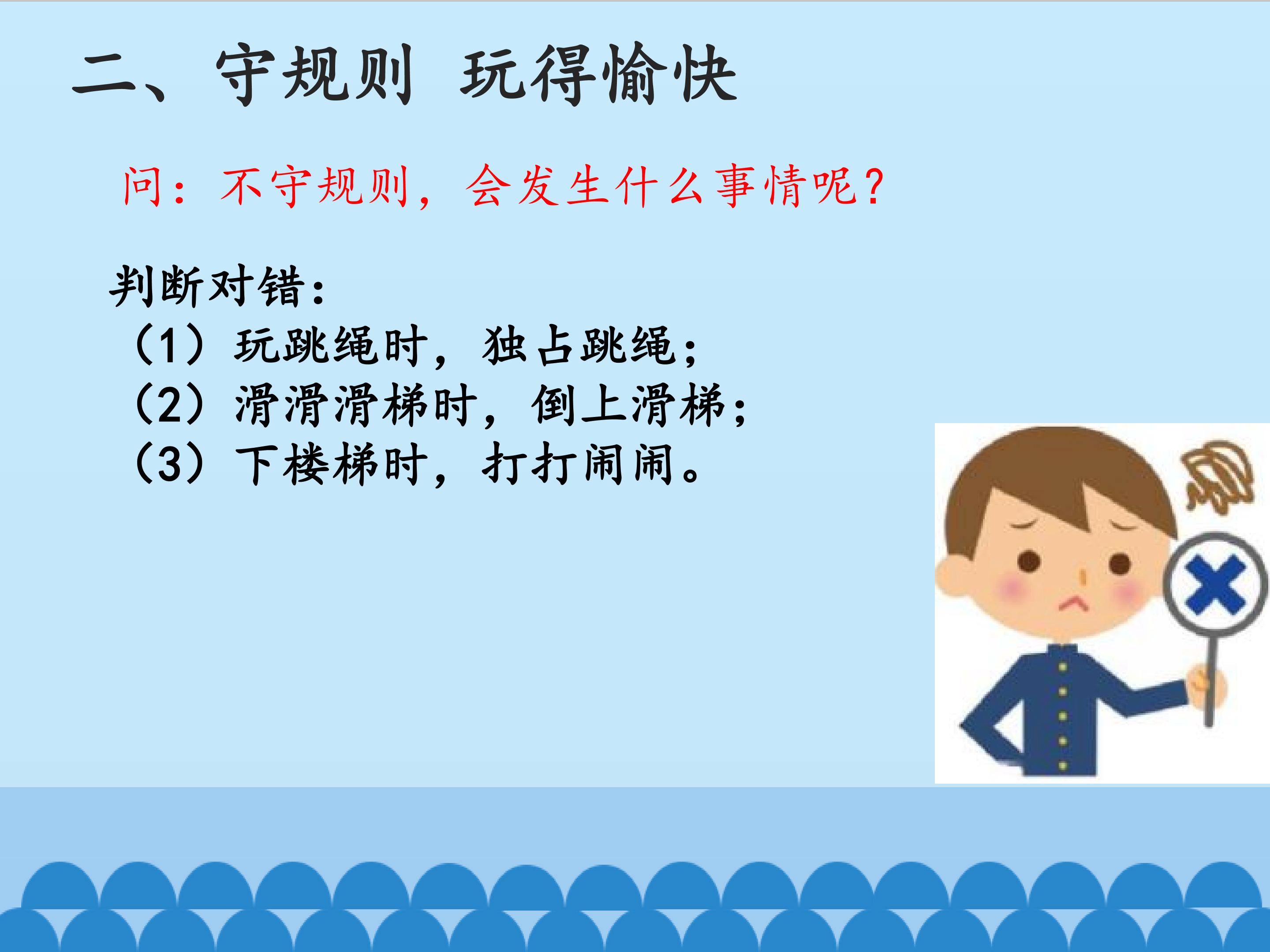 二、守规则 玩得愉快

问：不守规则，会发生什么事情呢？

判断对错：
（1）玩跳绳时，独占跳绳；
（2）滑滑滑梯时，倒上滑梯；
（3）下楼梯时，打打闹闹。